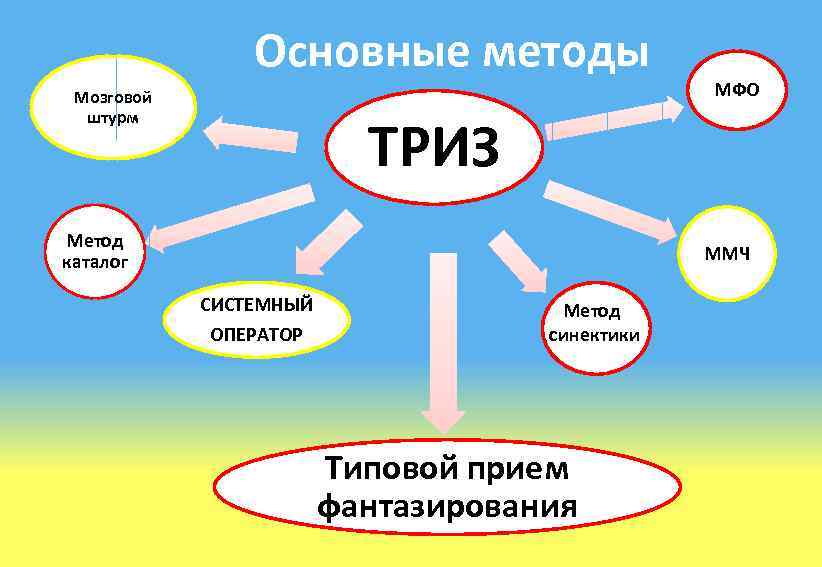 Основные методы

Мозговой штурм

ТРИЗ

МФО

Метод каталог

ММЧ

СИСТЕМНЫЙ ОПЕРАТОР

Метод синектики

Типовой прием фантазирования